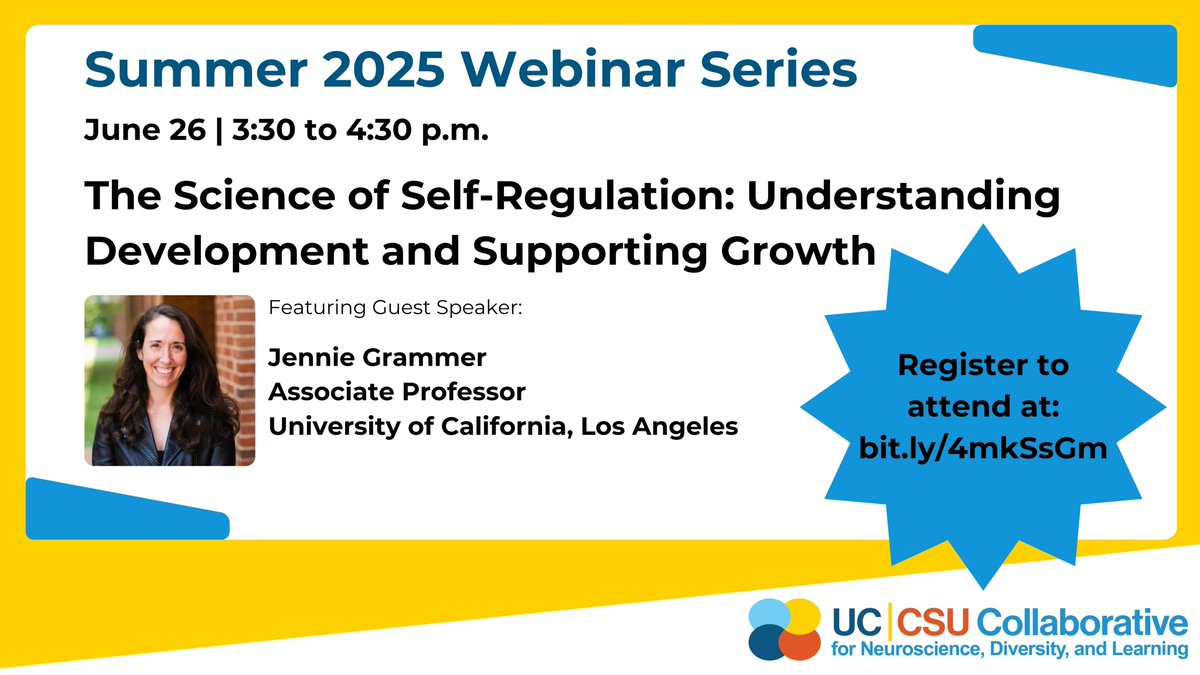 Summer 2025 Webinar Series

June 26 | 3:30 to 4:30 p.m.

The Science of Self-Regulation: Understanding Development and Supporting Growth

Featuring Guest Speaker:

Jennie Grammer
Associate Professor
University of California, Los Angeles

Register to attend at: bit.ly/4mkSsGm

UC | CSU Collaborative
for Neuroscience, Diversity, and Learning